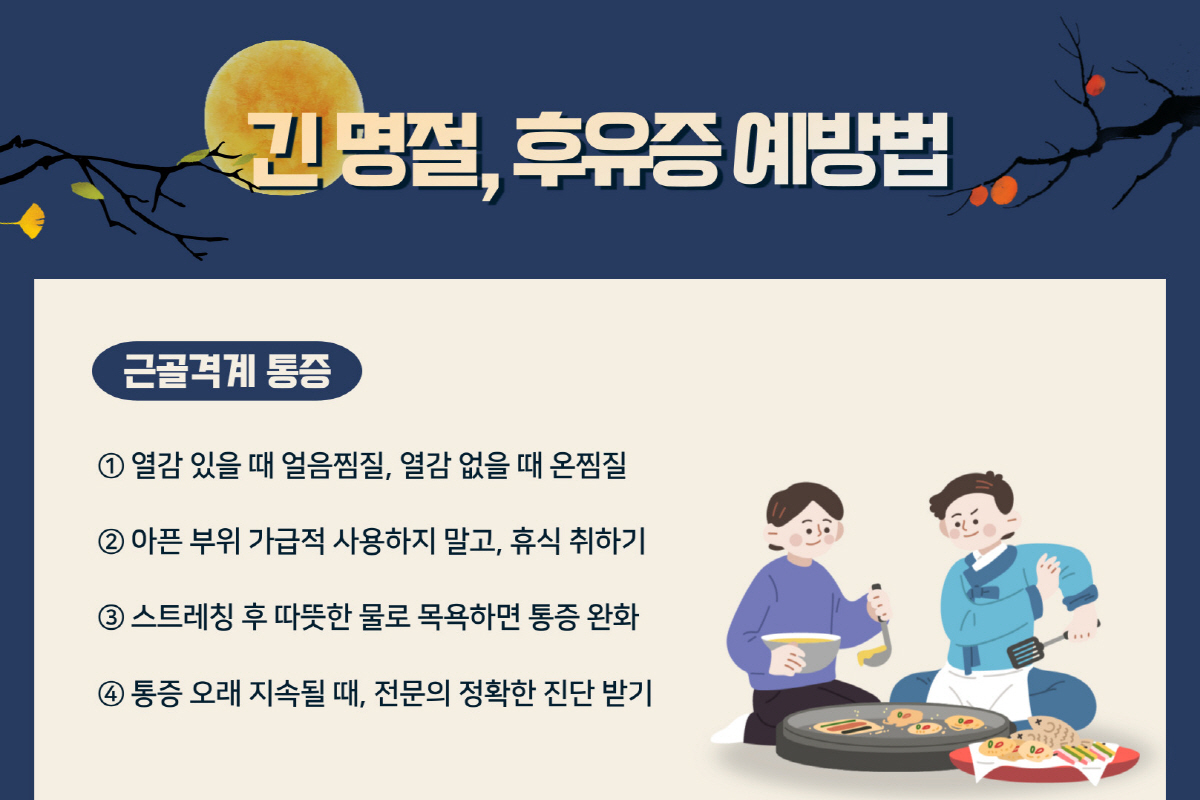 긴 명절, 후유증 예방법

근골격계 통증

① 열감 있을 때 얼음찜질, 열감 없을 때 온찜질

② 아픈 부위 가급적 사용하지 말고, 휴식 취하기

③ 스트레칭 후 따뜻한 물로 목욕하면 통증 완화

④ 통증 오래 지속될 때, 전문의 정확한 진단 받기